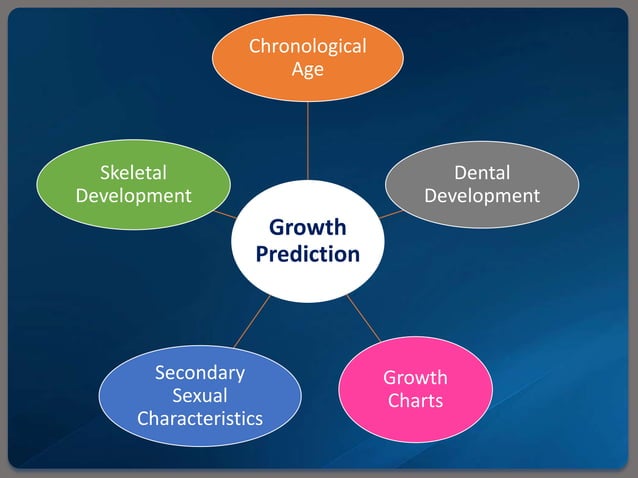 Chronological Age

Skeletal Development

Dental Development

Growth Prediction

Secondary Sexual Characteristics

Growth Charts